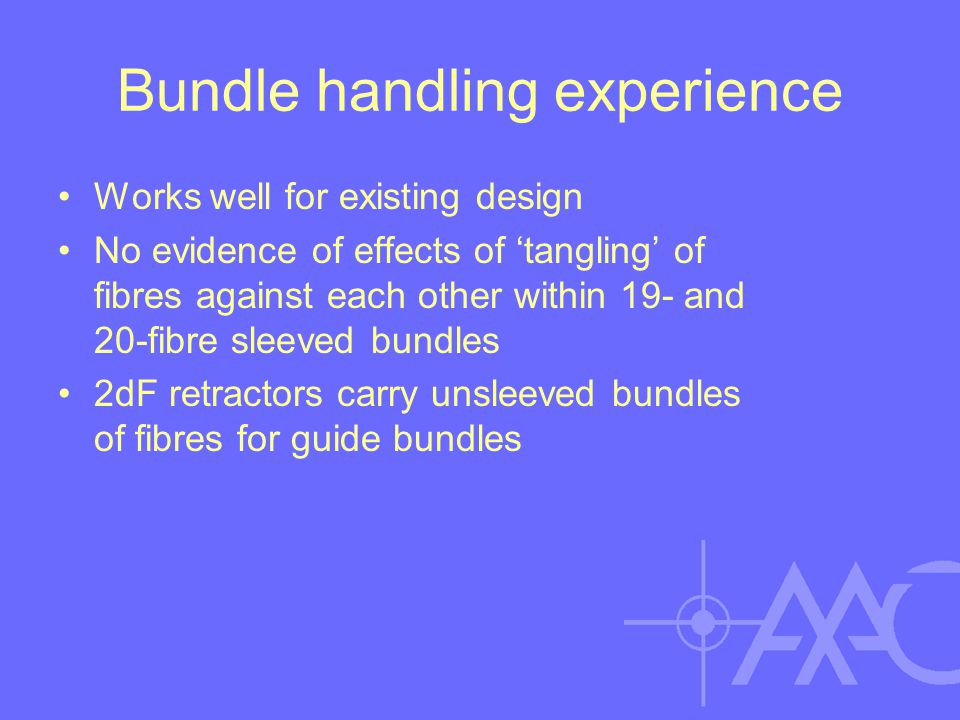 Bundle handling experience

• Works well for existing design
• No evidence of effects of ‘tangling’ of fibres against each other within 19- and 20-fibre sleeved bundles
• 2dF retractors carry unsleeved bundles of fibres for guide bundles

AAO